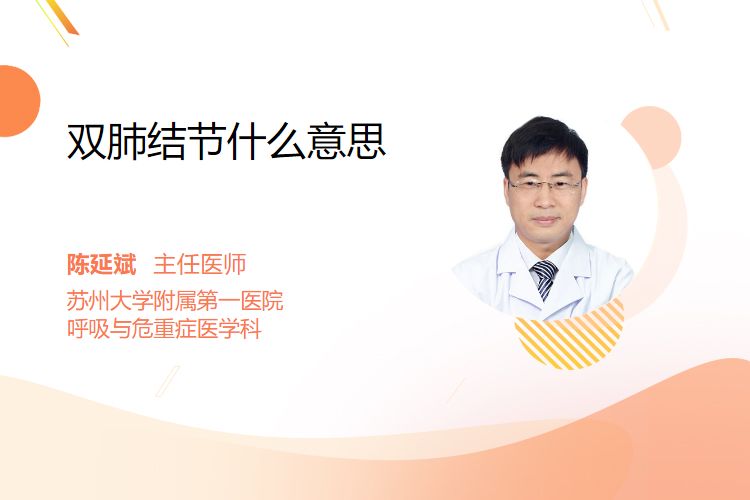 双肺结节什么意思

陈延斌 主任医师

苏州大学附属第一医院
呼吸与危重症医学科